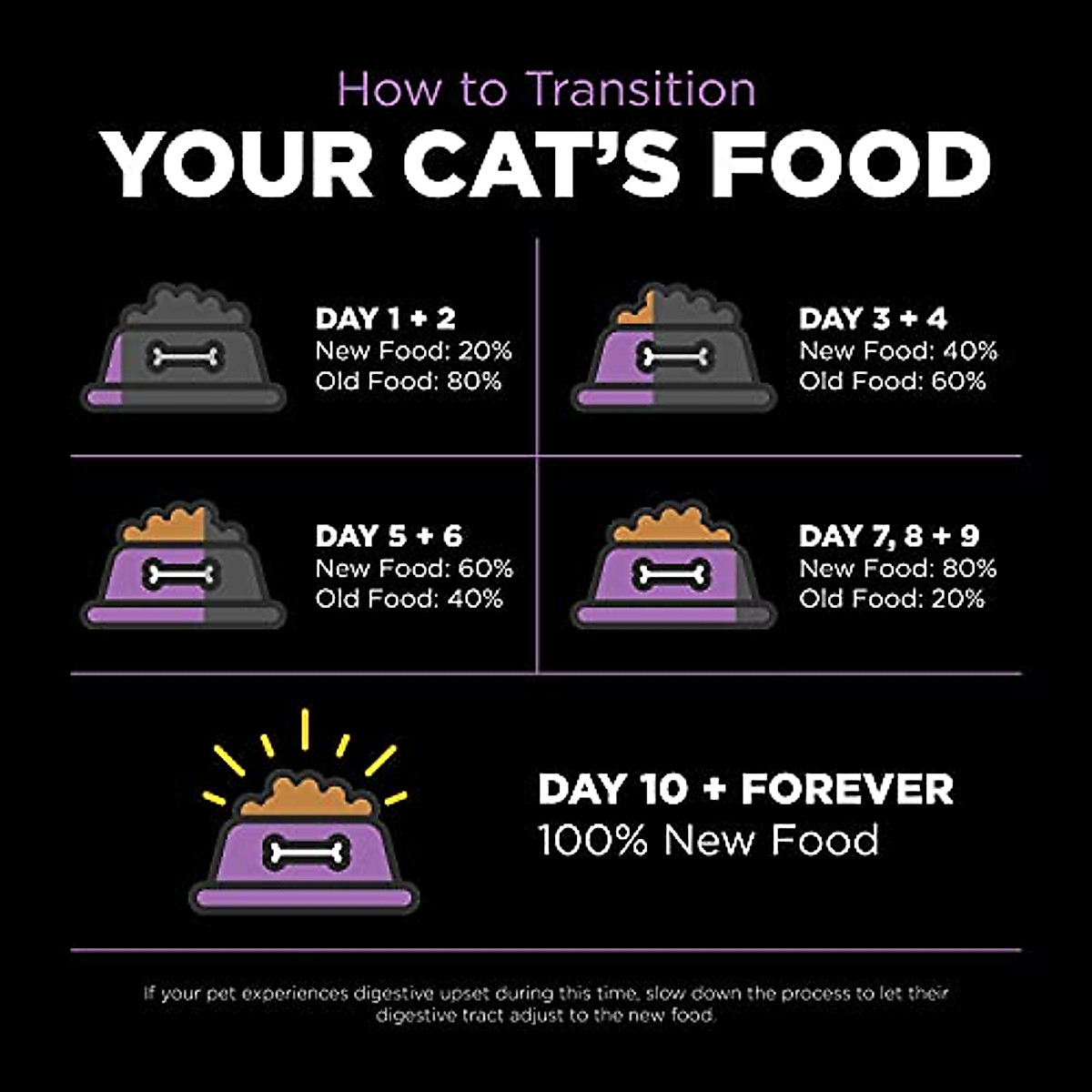 How to Transition
YOUR CAT'S FOOD

DAY 1 + 2
New Food: 20%
Old Food: 80%

DAY 3 + 4
New Food: 40%
Old Food: 60%

DAY 5 + 6
New Food: 60%
Old Food: 40%

DAY 7, 8 + 9
New Food: 80%
Old Food: 20%

DAY 10 + FOREVER
100% New Food

If your pet experiences digestive upset during this time, slow down the process to let their digestive tract adjust to the new food.